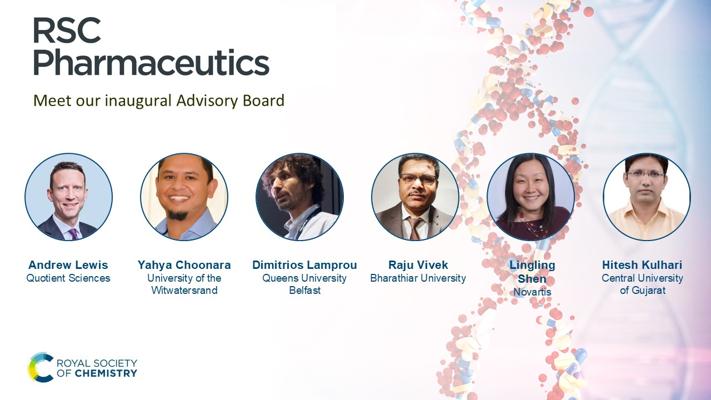 RSC Pharmaceutics

Meet our inaugural Advisory Board

Andrew Lewis
Quotient Sciences

Yahya Choonara
University of the Witwatersrand

Dimitrios Lamprou
Queens University Belfast

Raju Vivek
Bharathiar University

Lingling Shen
Novartis

Hitesh Kulhari
Central University of Gujarat

ROYAL SOCIETY OF CHEMISTRY